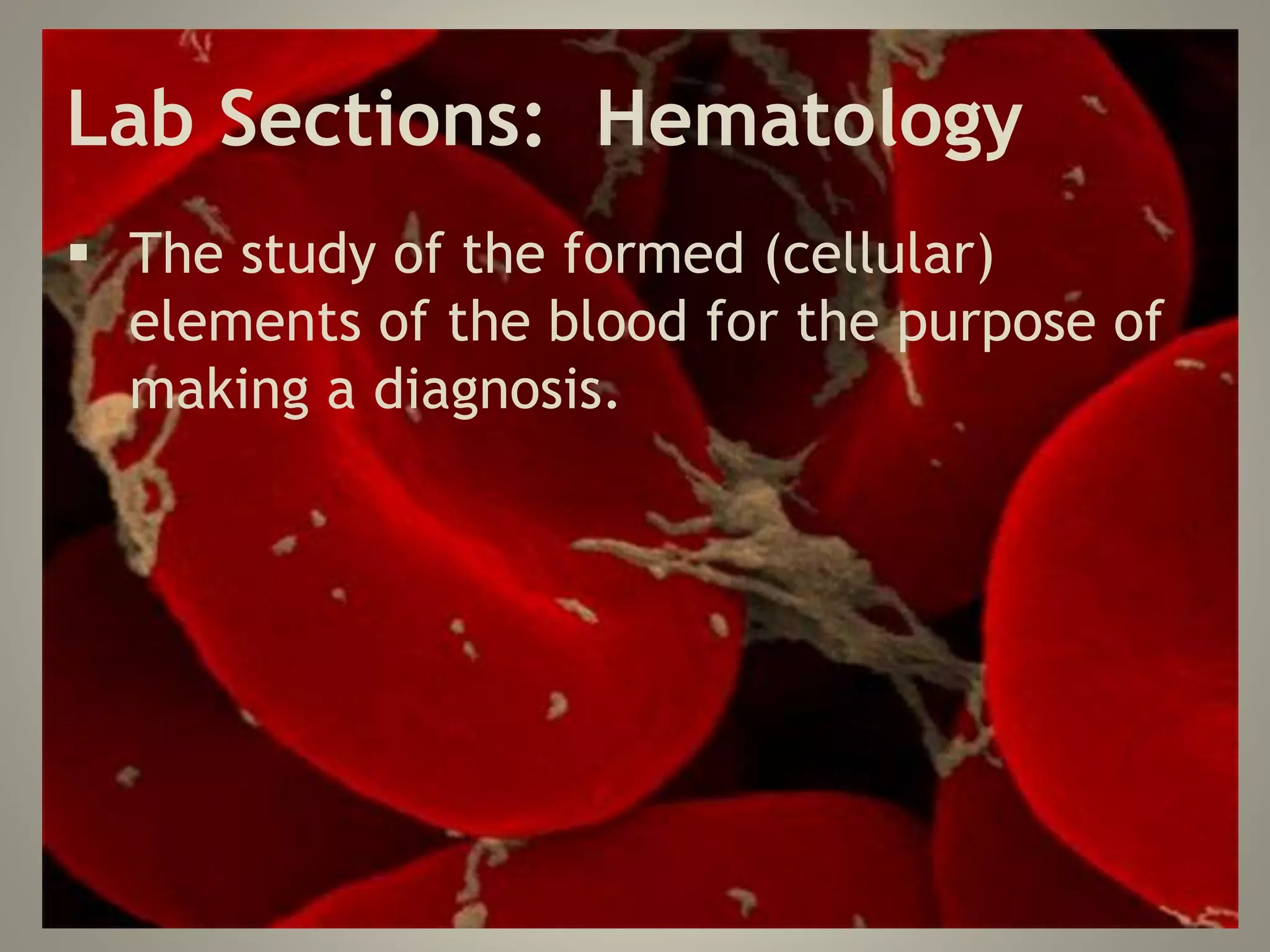 Lab Sections: Hematology

▪ The study of the formed (cellular) elements of the blood for the purpose of making a diagnosis.